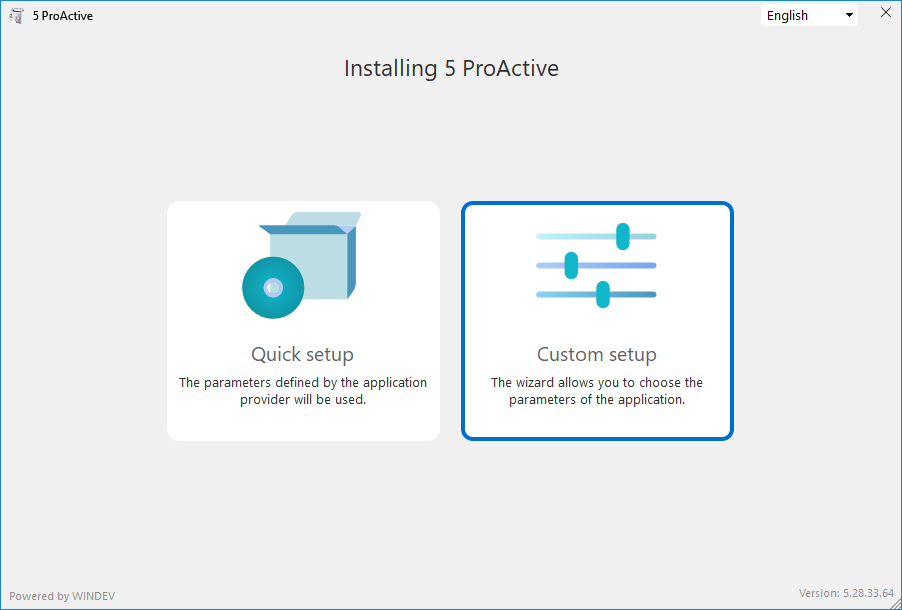 5 ProActive

English

Installing 5 ProActive

Quick setup

The parameters defined by the application provider will be used.

Custom setup

The wizard allows you to choose the parameters of the application.

Powered by WINDEV

Version: 5.28.33.64